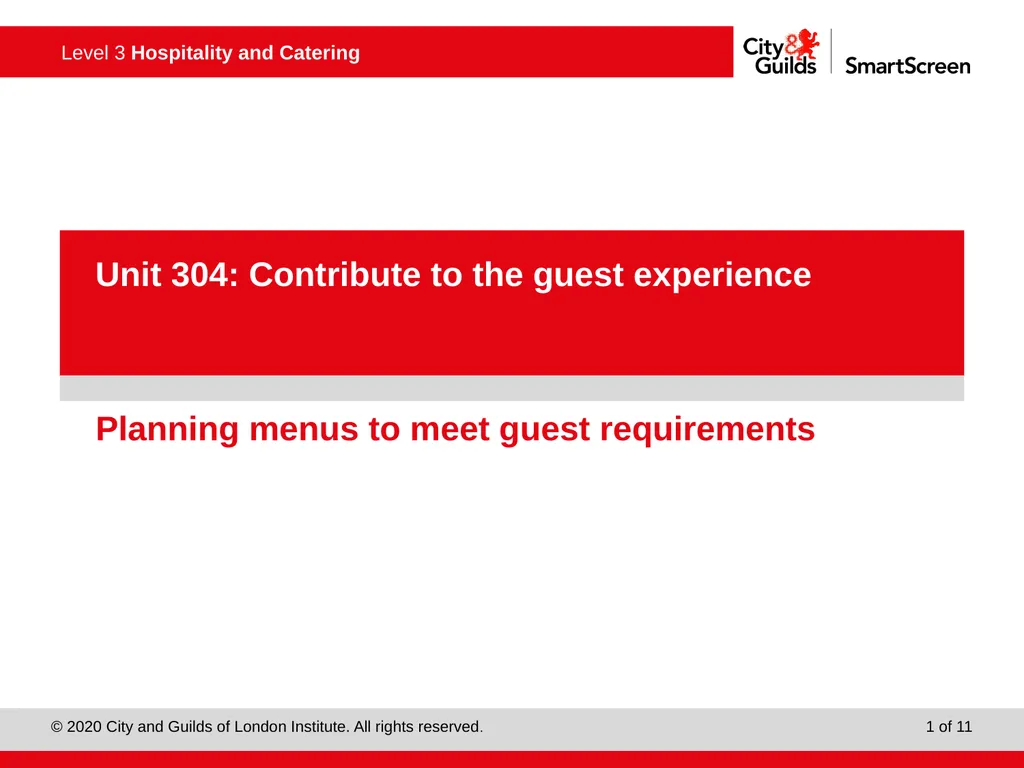 Level 3 Hospitality and Catering

City & Guilds SmartScreen

Unit 304: Contribute to the guest experience

Planning menus to meet guest requirements

© 2020 City and Guilds of London Institute. All rights reserved.

1 of 11